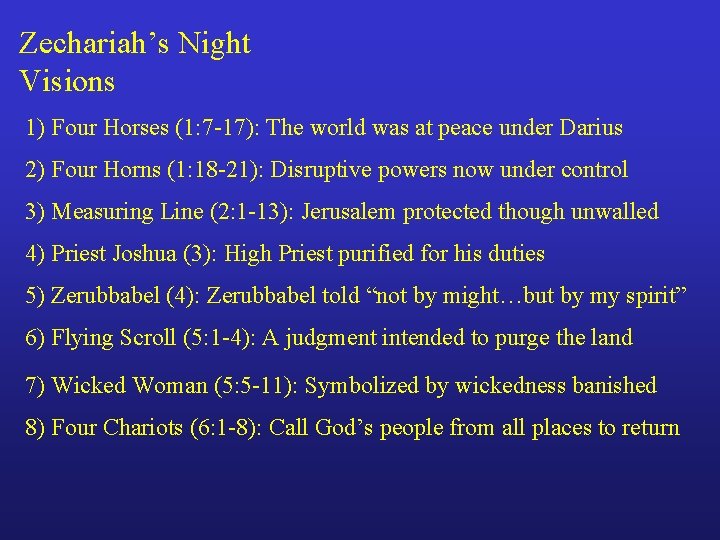 Zechariah’s Night Visions

1) Four Horses (1:7-17): The world was at peace under Darius

2) Four Horns (1:18-21): Disruptive powers now under control

3) Measuring Line (2:1-13): Jerusalem protected though unwalled

4) Priest Joshua (3): High Priest purified for his duties

5) Zerubbabel (4): Zerubbabel told “not by might…but by my spirit”

6) Flying Scroll (5:1-4): A judgment intended to purge the land

7) Wicked Woman (5:5-11): Symbolized by wickedness banished

8) Four Chariots (6:1-8): Call God’s people from all places to return